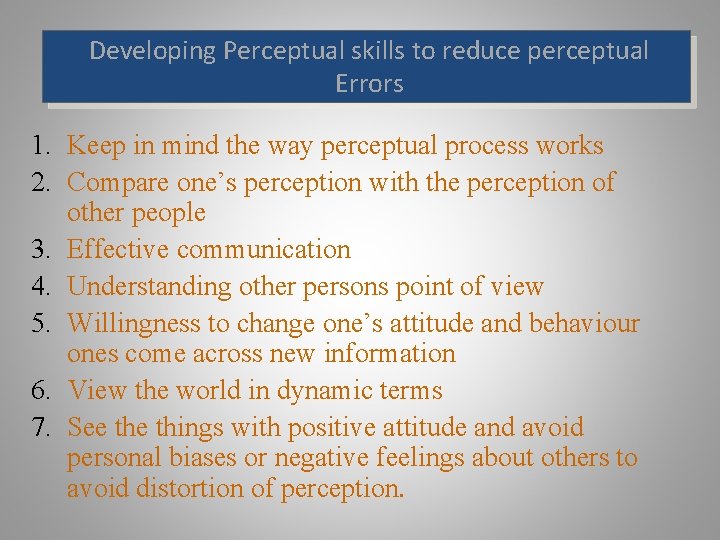 Developing Perceptual skills to reduce perceptual Errors

1. Keep in mind the way perceptual process works
2. Compare one’s perception with the perception of other people
3. Effective communication
4. Understanding other persons point of view
5. Willingness to change one’s attitude and behaviour ones come across new information
6. View the world in dynamic terms
7. See the things with positive attitude and avoid personal biases or negative feelings about others to avoid distortion of perception.